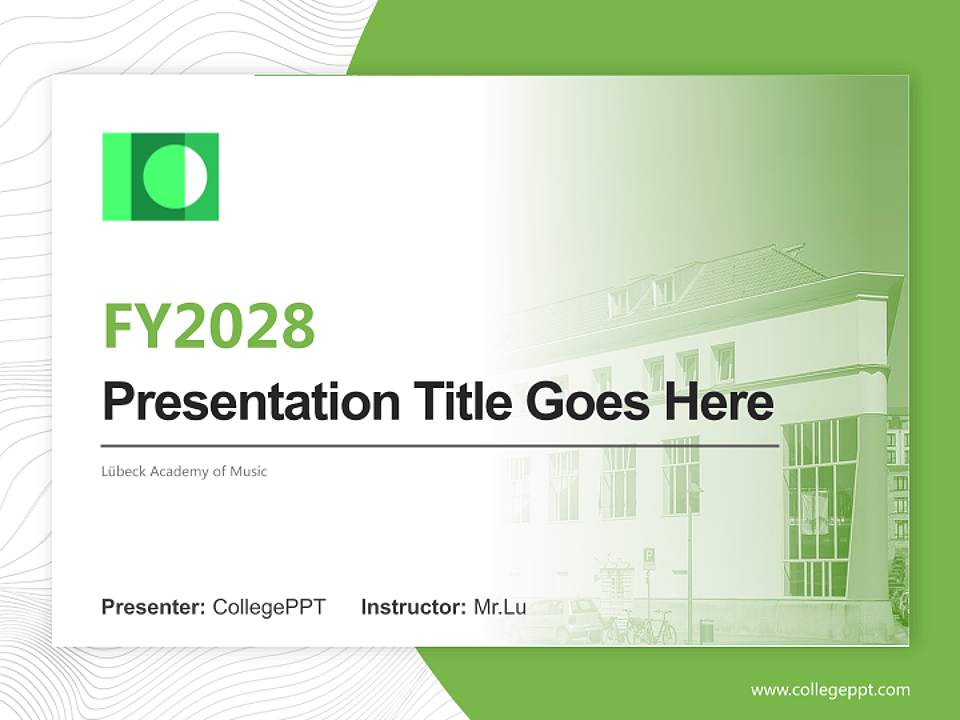 FY2028

Presentation Title Goes Here

Lübeck Academy of Music

Presenter: CollegePPT Instructor: Mr.Lu

www.collegeppt.com